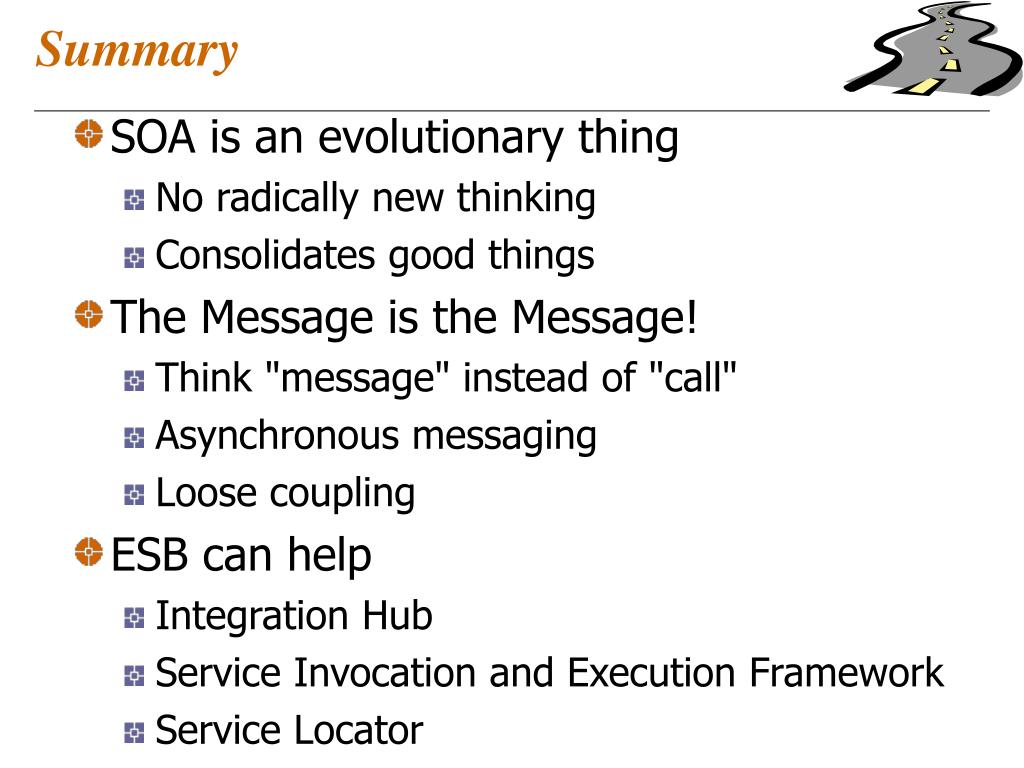 Summary

SOA is an evolutionary thing
No radically new thinking
Consolidates good things

The Message is the Message!
Think "message" instead of "call"
Asynchronous messaging
Loose coupling

ESB can help
Integration Hub
Service Invocation and Execution Framework
Service Locator